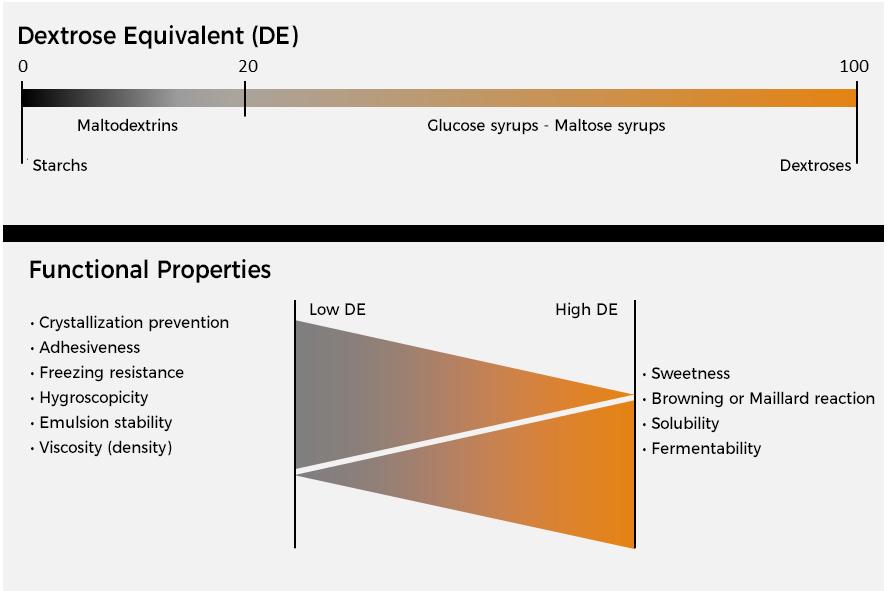 Dextrose Equivalent (DE)

0
20
100

Maltodextrins
Glucose syrups - Maltose syrups

Starchs
Dextroses

Functional Properties

· Crystallization prevention
· Adhesiveness
· Freezing resistance
· Hygroscopicity
· Emulsion stability
· Viscosity (density)

Low DE
High DE

· Sweetness
· Browning or Maillard reaction
· Solubility
· Fermentability